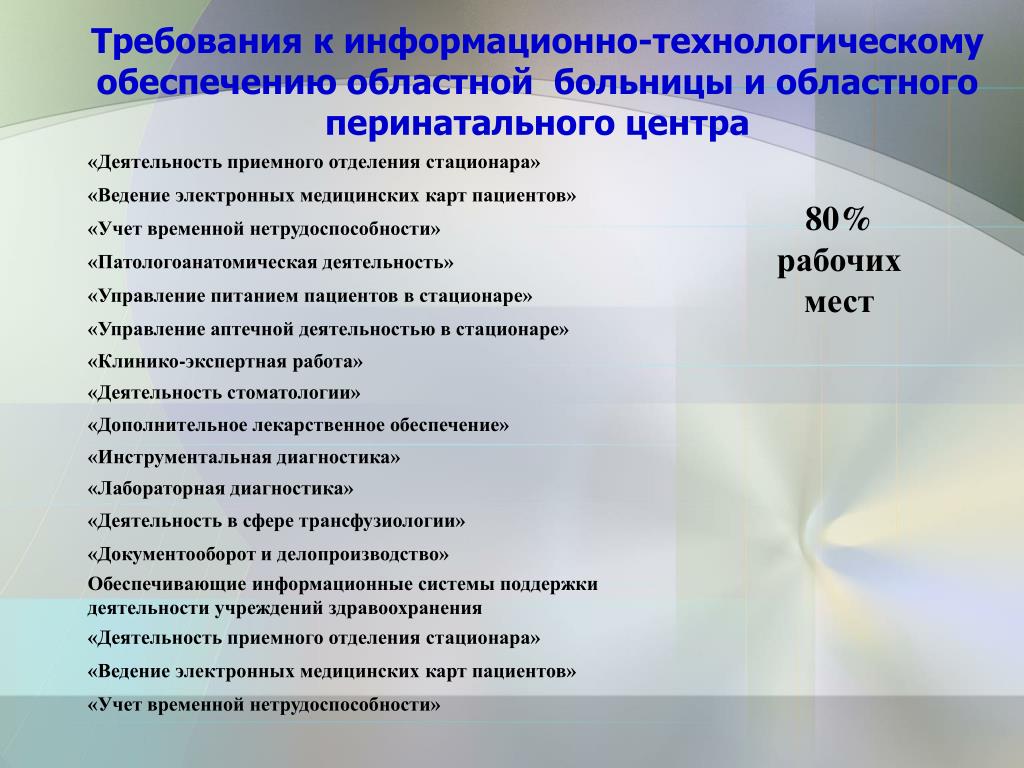 Требования к информационно-технологическому обеспечению областной больницы и областного перинатального центра

«Деятельность приемного отделения стационара»
«Ведение электронных медицинских карт пациентов»
«Учет временной нетрудоспособности»
«Патологоанатомическая деятельность»
«Управление питанием пациентов в стационаре»
«Управление аптечной деятельностью в стационаре»
«Клинико-экспертная работа»
«Деятельность стоматологии»
«Дополнительное лекарственное обеспечение»
«Инструментальная диагностика»
«Лабораторная диагностика»
«Деятельность в сфере трансфузиологии»
«Документооборот и делопроизводство»
Обеспечивающие информационные системы поддержки деятельности учреждений здравоохранения
«Деятельность приемного отделения стационара»
«Ведение электронных медицинских карт пациентов»
«Учет временной нетрудоспособности»

80% рабочих мест